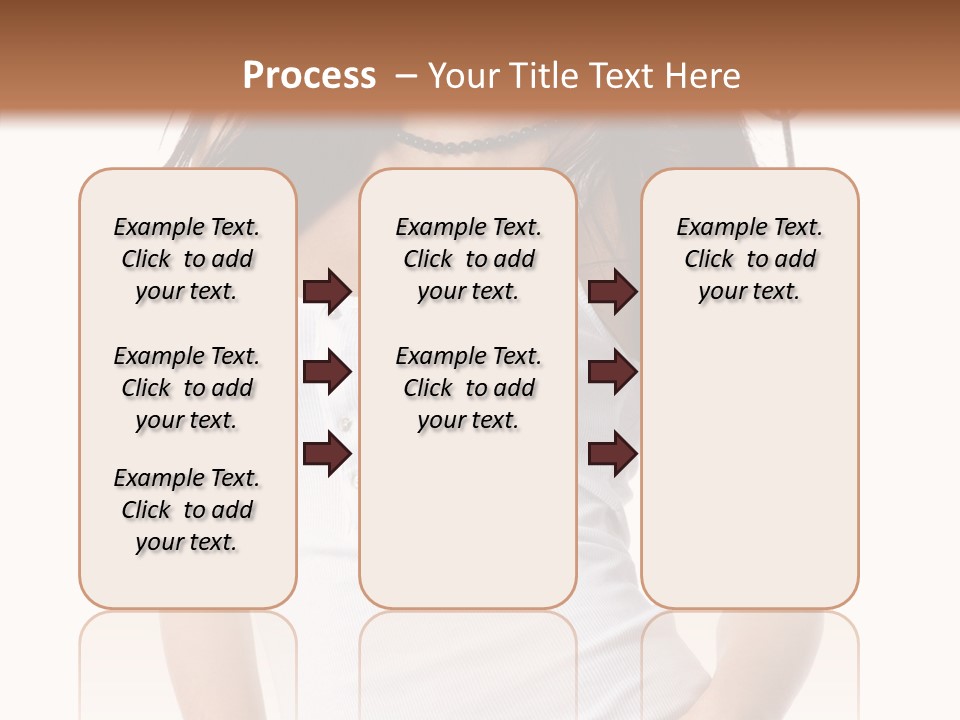 Process – Your Title Text Here

Example Text. Click to add your text.

Example Text. Click to add your text.

Example Text. Click to add your text.

Example Text. Click to add your text.

Example Text. Click to add your text.

Example Text. Click to add your text.